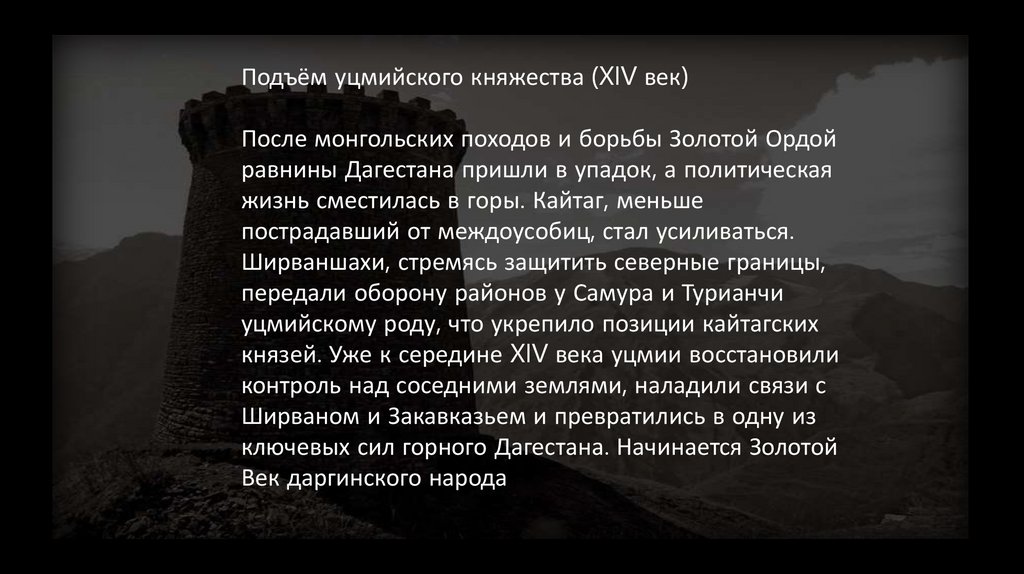 Подъём уцмийского княжества (XIV век)

После монгольских походов и борьбы Золотой Ордой равнины Дагестана пришли в упадок, а политическая жизнь сместилась в горы. Кайтаг, меньше пострадавший от междоусобиц, стал усиливаться. Ширваншахи, стремясь защитить северные границы, передали оборону районов у Самура и Турианчи уцмийскому роду, что укрепило позиции кайтагских князей. Уже к середине XIV века уцмии восстановили контроль над соседними землями, наладили связи с Ширваном и Закавказьем и превратились в одну из ключевых сил горного Дагестана. Начинается Золотой Век даргинского народа